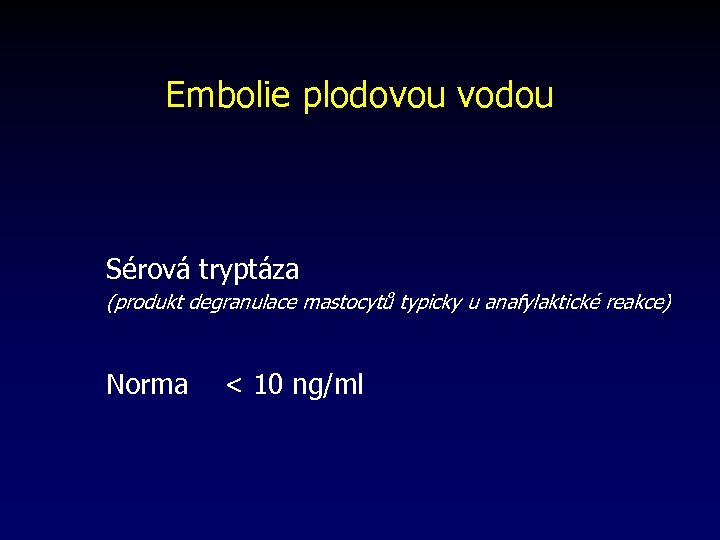 Embolie plodovou vodou

Sérová tryptáza
(produkt degranulace mastocytů typicky u anafylaktické reakce)

Norma < 10 ng/ml